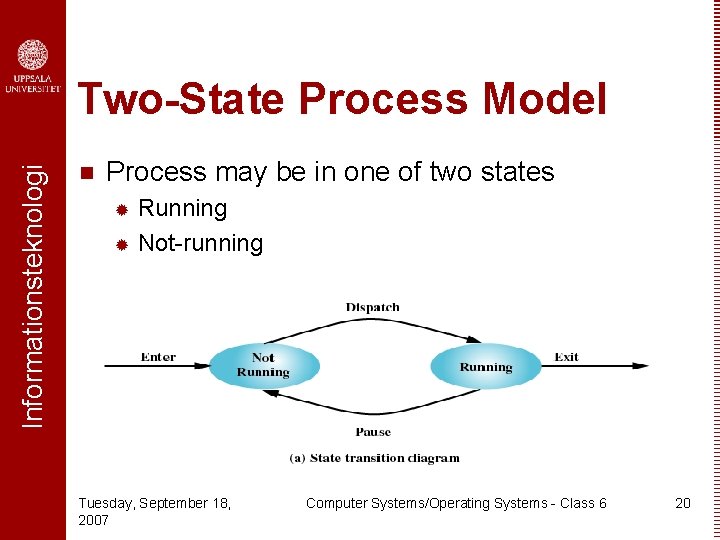 UPPSALA UNIVERSITET

Informationsteknologi

Two-State Process Model

Process may be in one of two states

Running

Not-running

Dispatch

Enter

Not Running

Running

Exit

Pause

(a) State transition diagram

Tuesday, September 18, 2007

Computer Systems/Operating Systems - Class 6

20